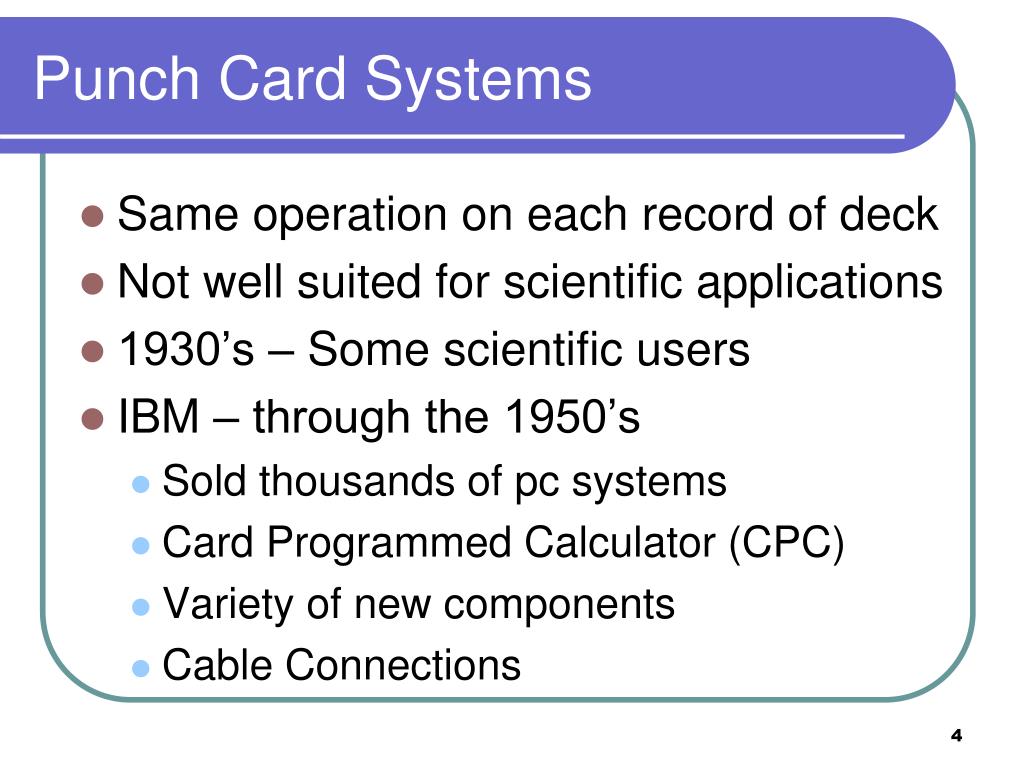 Punch Card Systems

- Same operation on each record of deck
- Not well suited for scientific applications
- 1930’s – Some scientific users
- IBM – through the 1950’s
  - Sold thousands of pc systems
  - Card Programmed Calculator (CPC)
  - Variety of new components
  - Cable Connections

4